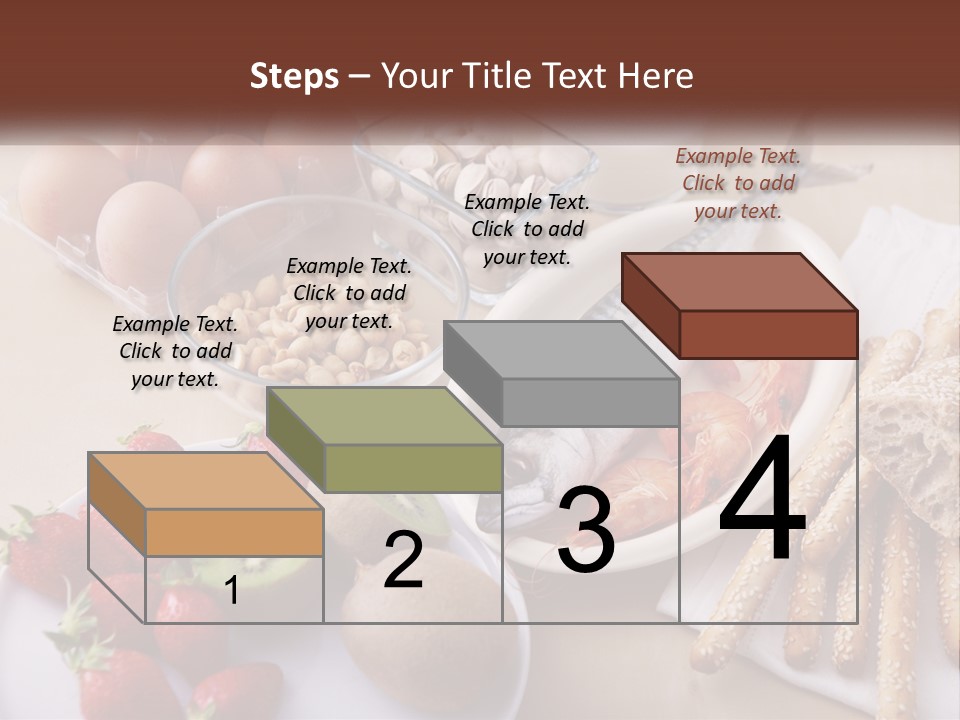 Steps – Your Title Text Here

Example Text. Click to add your text.

Example Text. Click to add your text.

Example Text. Click to add your text.

Example Text. Click to add your text.

1

2

3

4